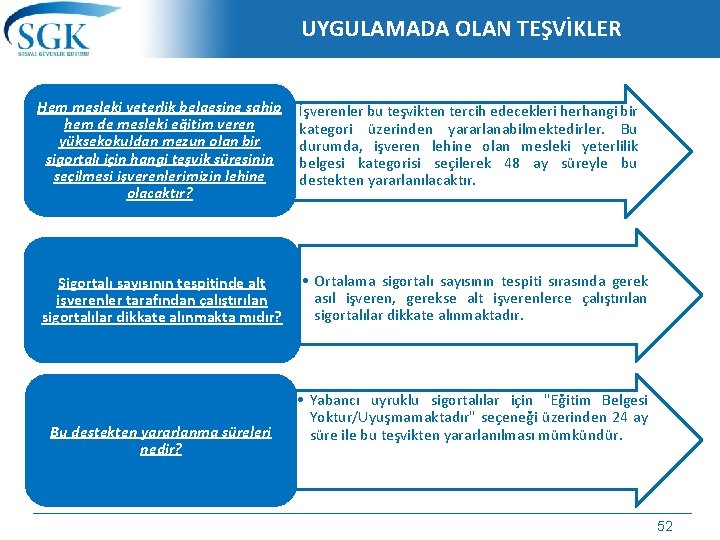 SGK
SOSYAL GÜVENLİK KURUMU

UYGULAMADA OLAN TEŞVİKLER

Hem mesleki yeterlik belgesine sahip hem de mesleki eğitim veren yüksekokuldan mezun olan bir sigortalı için hangi teşvik süresinin seçilmesi işverenlerimizin lehine olacaktır?

İşverenler bu teşvikten tercih edecekleri herhangi bir kategori üzerinden yararlanabilmektedirler. Bu durumda, işveren lehine olan mesleki yeterlilik belgesi kategorisi seçilerek 48 ay süreyle bu destekten yararlanılacaktır.

Sigortalı sayısının tespitinde alt işverenler tarafından çalıştırılan sigortalılar dikkate alınmakta mıdır?

• Ortalama sigortalı sayısının tespiti sırasında gerek asıl işveren, gerekse alt işverenlerce çalıştırılan sigortalılar dikkate alınmaktadır.

Bu destekten yararlanma süreleri nedir?

• Yabancı uyruklu sigortalılar için "Eğitim Belgesi Yoktur/Uyuşmamaktadır" seçeneği üzerinden 24 ay süre ile bu teşvikten yararlanılması mümkündür.

52